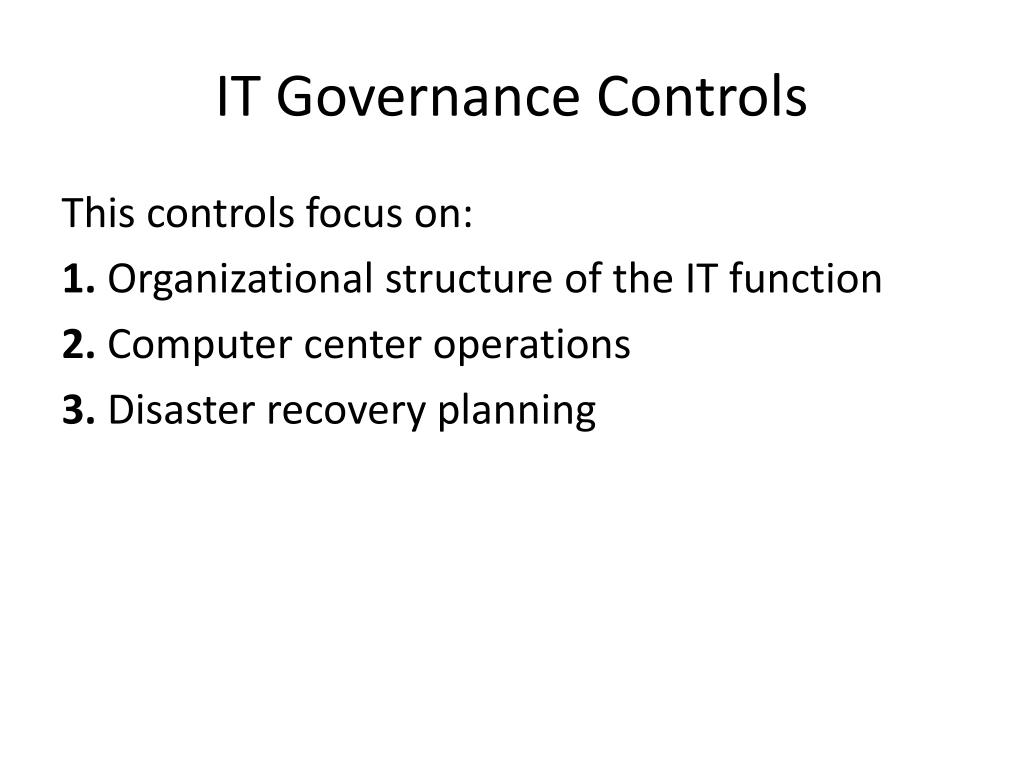 IT Governance Controls

This controls focus on:

1. Organizational structure of the IT function

2. Computer center operations

3. Disaster recovery planning